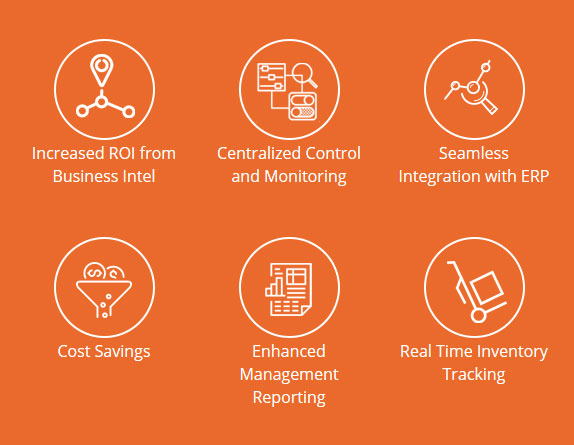 Increased ROI from Business Intel

Centralized Control and Monitoring

Seamless Integration with ERP

Cost Savings

Enhanced Management Reporting

Real Time Inventory Tracking